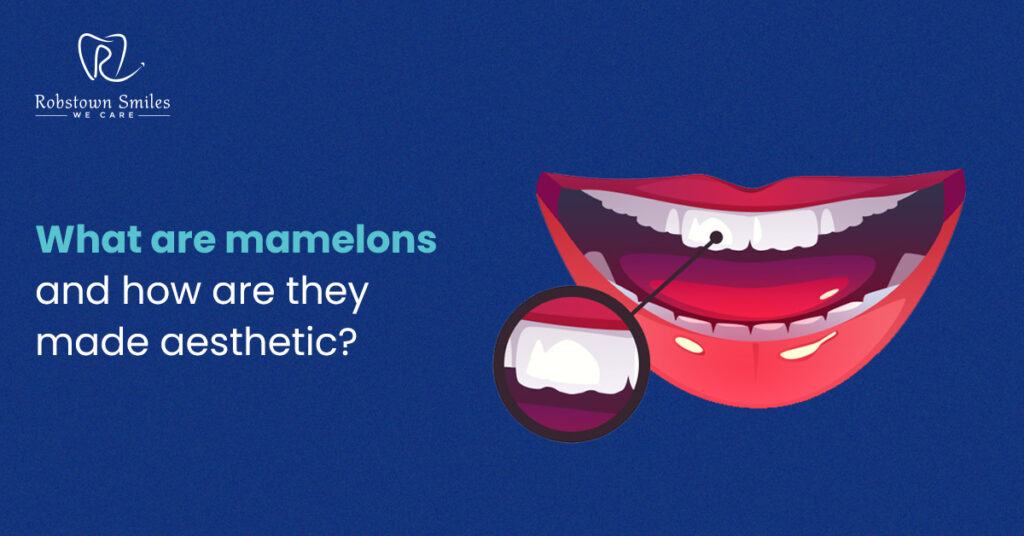 Robstown Smiles
WE CARE

What are mamelons and how are they made aesthetic?